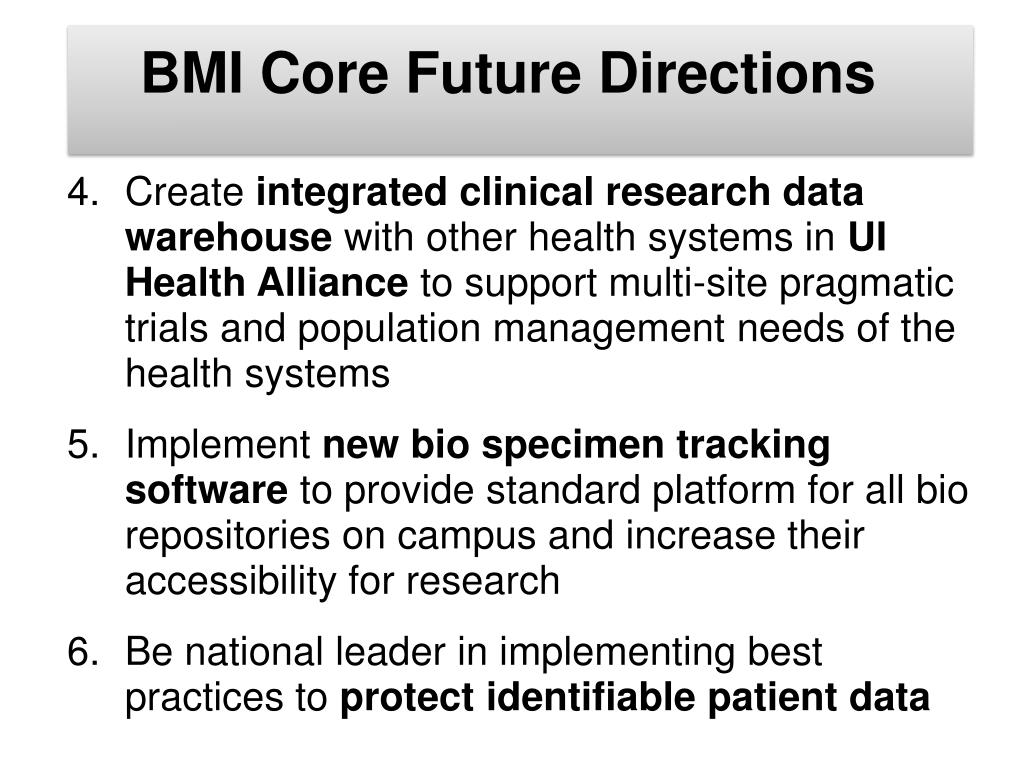 BMI Core Future Directions

4. Create integrated clinical research data warehouse with other health systems in UI Health Alliance to support multi-site pragmatic trials and population management needs of the health systems

5. Implement new bio specimen tracking software to provide standard platform for all bio repositories on campus and increase their accessibility for research

6. Be national leader in implementing best practices to protect identifiable patient data